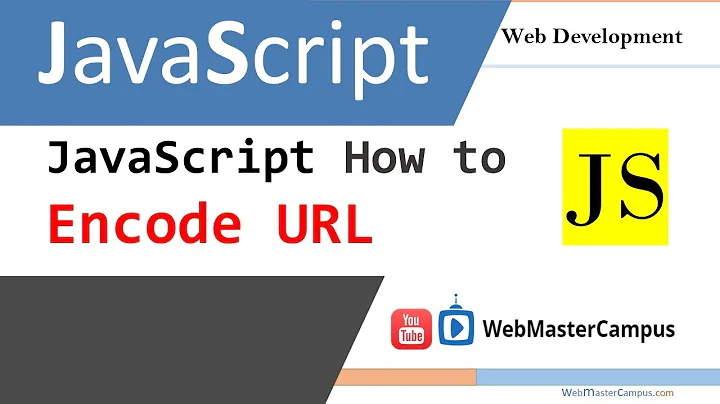 JavaScript

Web Development

JavaScript How to
Encode URL

JS

You Tube

WebMasterCampus

WebMasterCampus.com